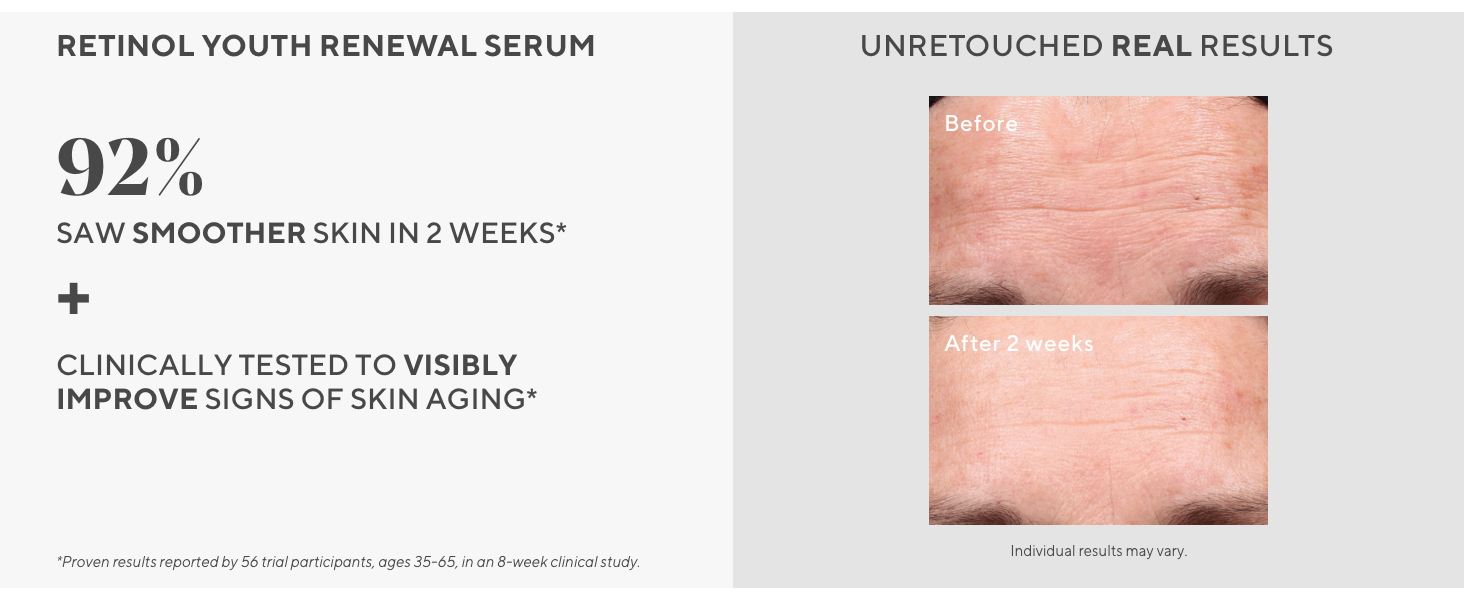 RETINOL YOUTH RENEWAL SERUM

92%

SAW SMOOTHER SKIN IN 2 WEEKS*

+

CLINICALLY TESTED TO VISIBLY IMPROVE SIGNS OF SKIN AGING*

*Proven results reported by 56 trial participants, ages 35-65, in an 8-week clinical study.

UNRETOUCHED REAL RESULTS

Before

After 2 weeks

Individual results may vary.